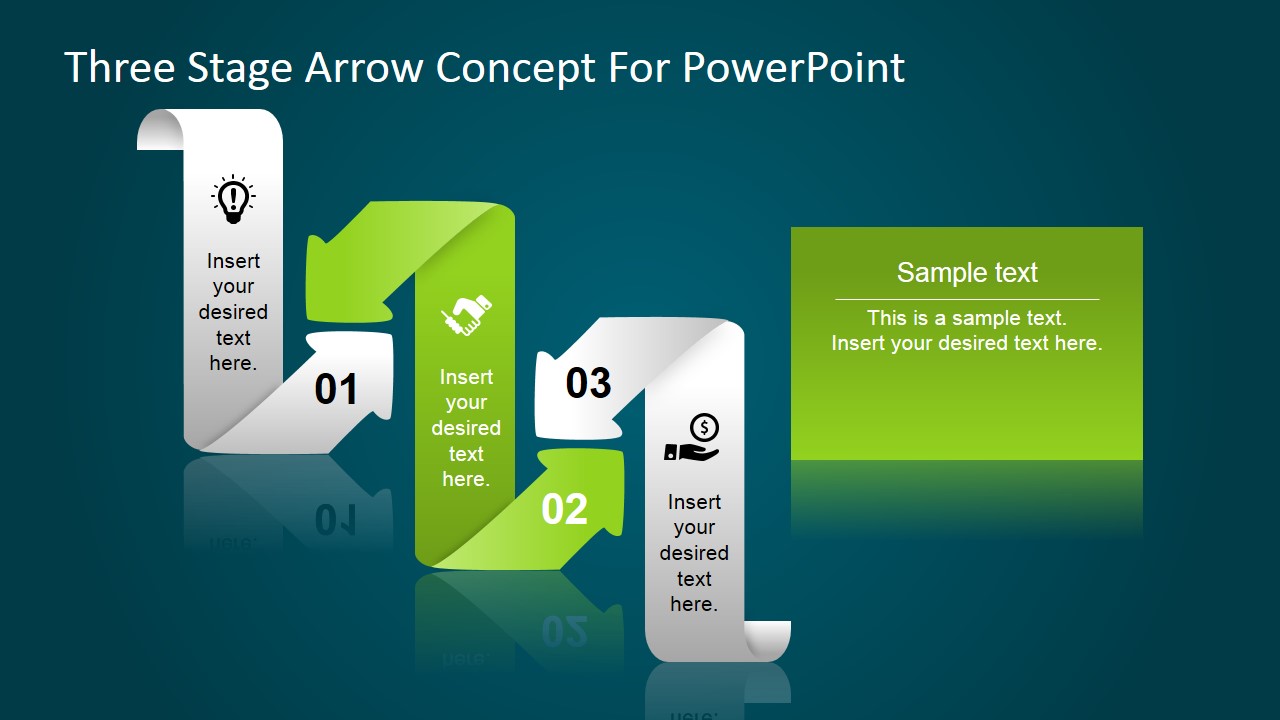 Three Stage Arrow Concept For PowerPoint

Insert your desired text here.

01

Insert your desired text here.

02

03

Insert your desired text here.

Sample text

This is a sample text. Insert your desired text here.